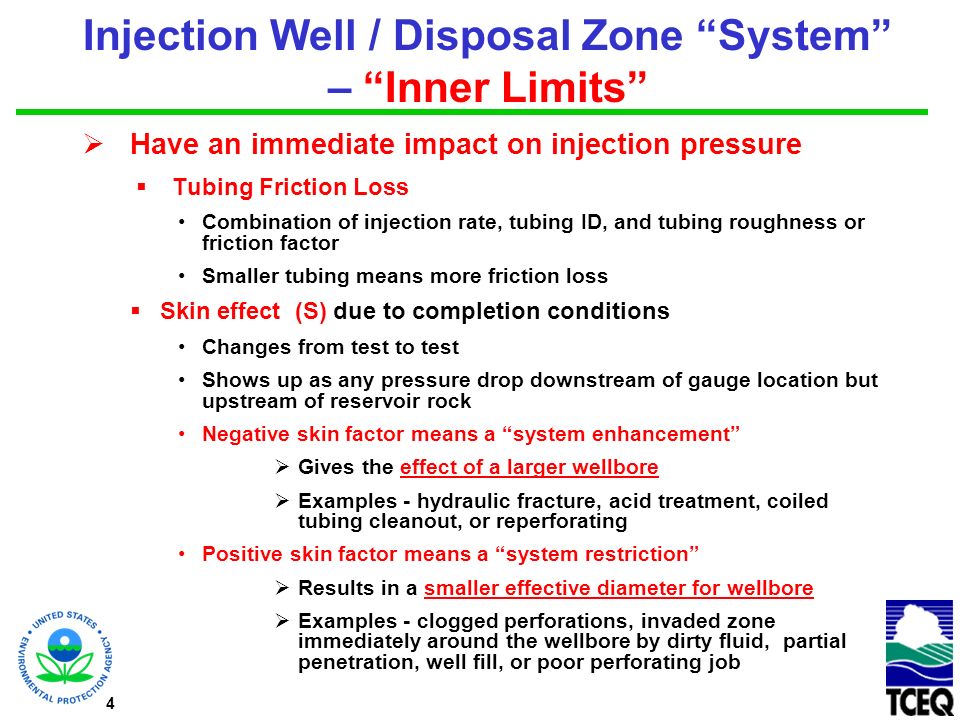 Injection Well / Disposal Zone “System” – “Inner Limits”

➢ Have an immediate impact on injection pressure

▪ Tubing Friction Loss

• Combination of injection rate, tubing ID, and tubing roughness or friction factor

• Smaller tubing means more friction loss

▪ Skin effect (S) due to completion conditions

• Changes from test to test

• Shows up as any pressure drop downstream of gauge location but upstream of reservoir rock

• Negative skin factor means a “system enhancement”

➢ Gives the effect of a larger wellbore

➢ Examples - hydraulic fracture, acid treatment, coiled tubing cleanout, or reperforating

• Positive skin factor means a “system restriction”

➢ Results in a smaller effective diameter for wellbore

➢ Examples - clogged perforations, invaded zone immediately around the wellbore by dirty fluid, partial penetration, well fill, or poor perforating job

UNITED STATES ENVIRONMENTAL PROTECTION AGENCY

4

TCEQ